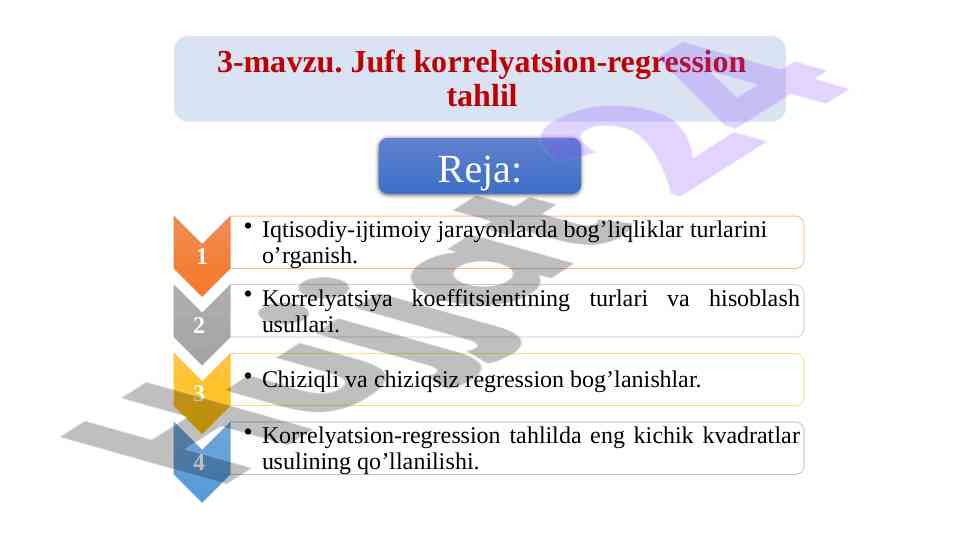 3-mavzu. Juft korrelyatsion-regression tahlil

Reja:

1
• Iqtisodiy-ijtimoiy jarayonlarda bog’liqliklar turlarini o’rganish.

2
• Korrelyatsiya koeffitsientining turlari va hisoblash usullari.

3
• Chiziqli va chiziqsiz regression bog’lanishlar.

4
• Korrelyatsion-regression tahlilda eng kichik kvadratlar usulining qo’llanilishi.

Hujjat24